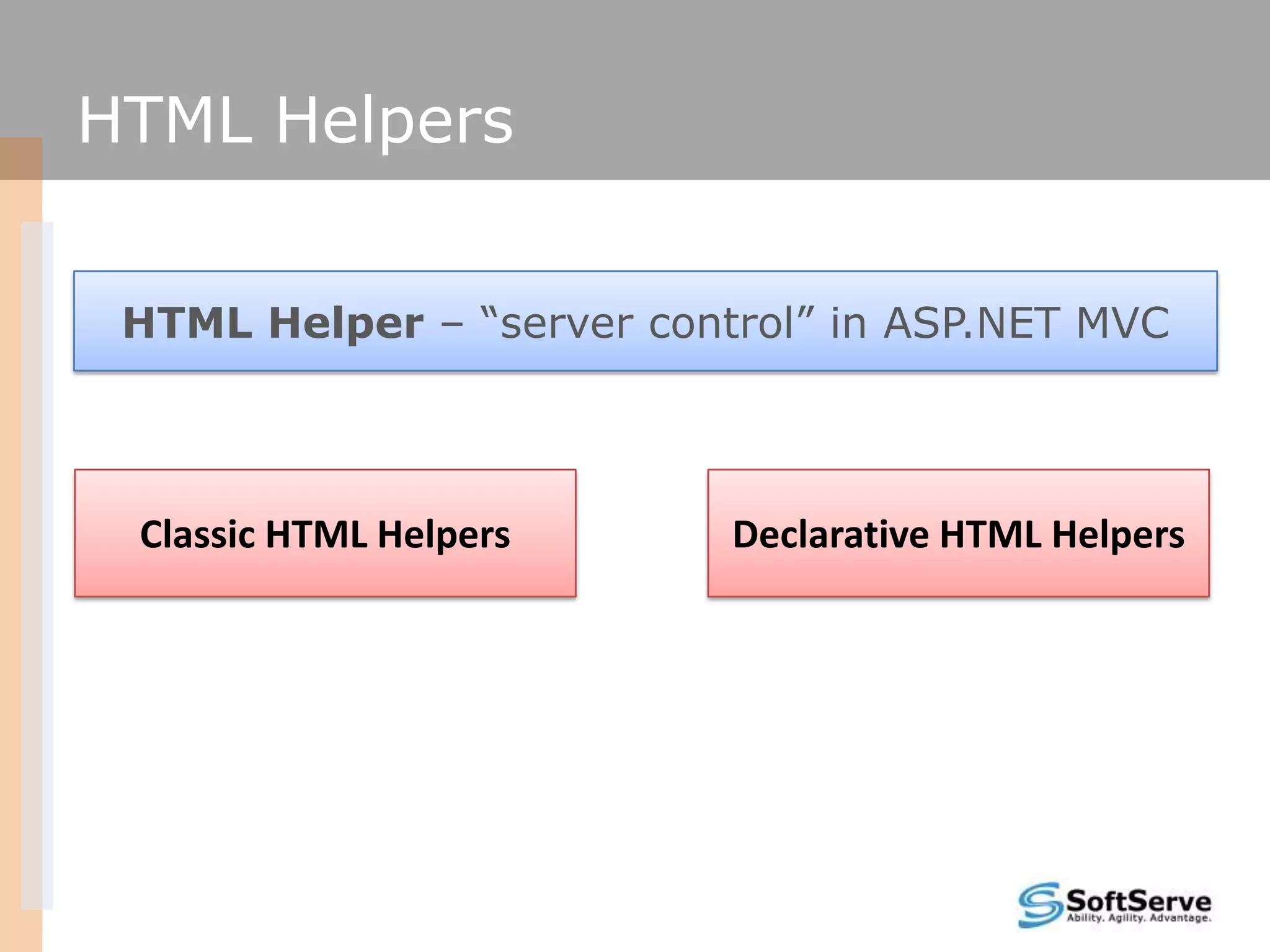 HTML Helpers

HTML Helper – “server control” in ASP.NET MVC

Classic HTML Helpers

Declarative HTML Helpers

SoftServe
Ability. Agility. Advantage.